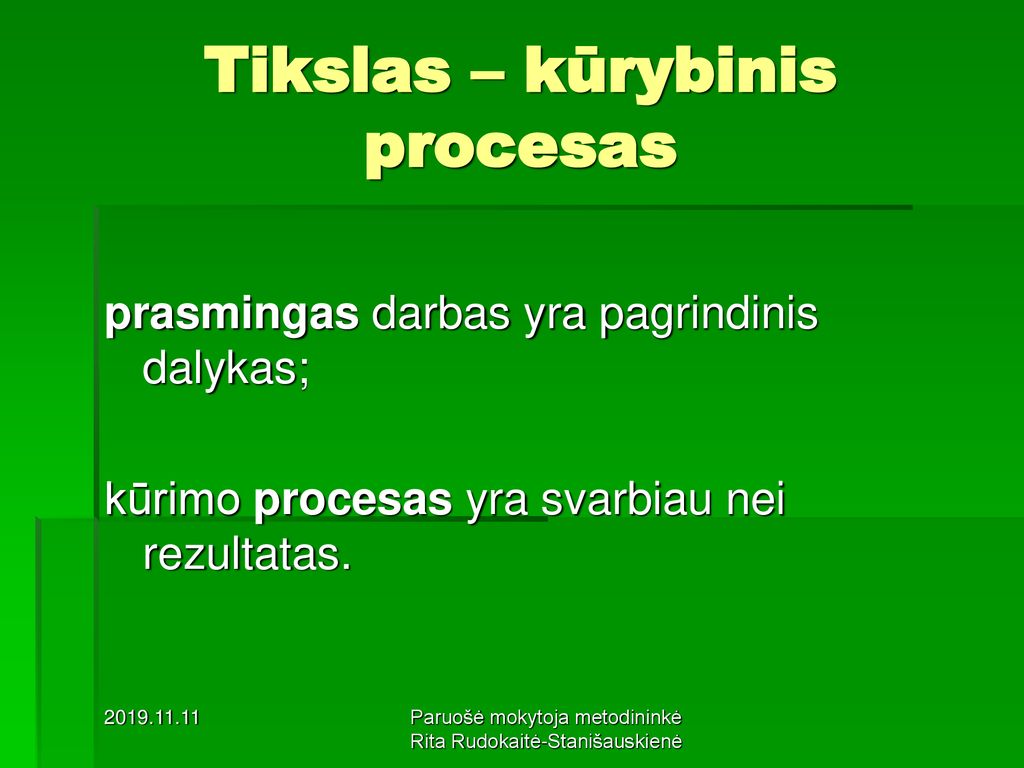 Tikslas – kūrybinis procesas

prasmingas darbas yra pagrindinis dalykas;

kūrimo procesas yra svarbiau nei rezultatas.

2019.11.11

Paruošė mokytoja metodininkė Rita Rudokaitė-Stanišauskienė